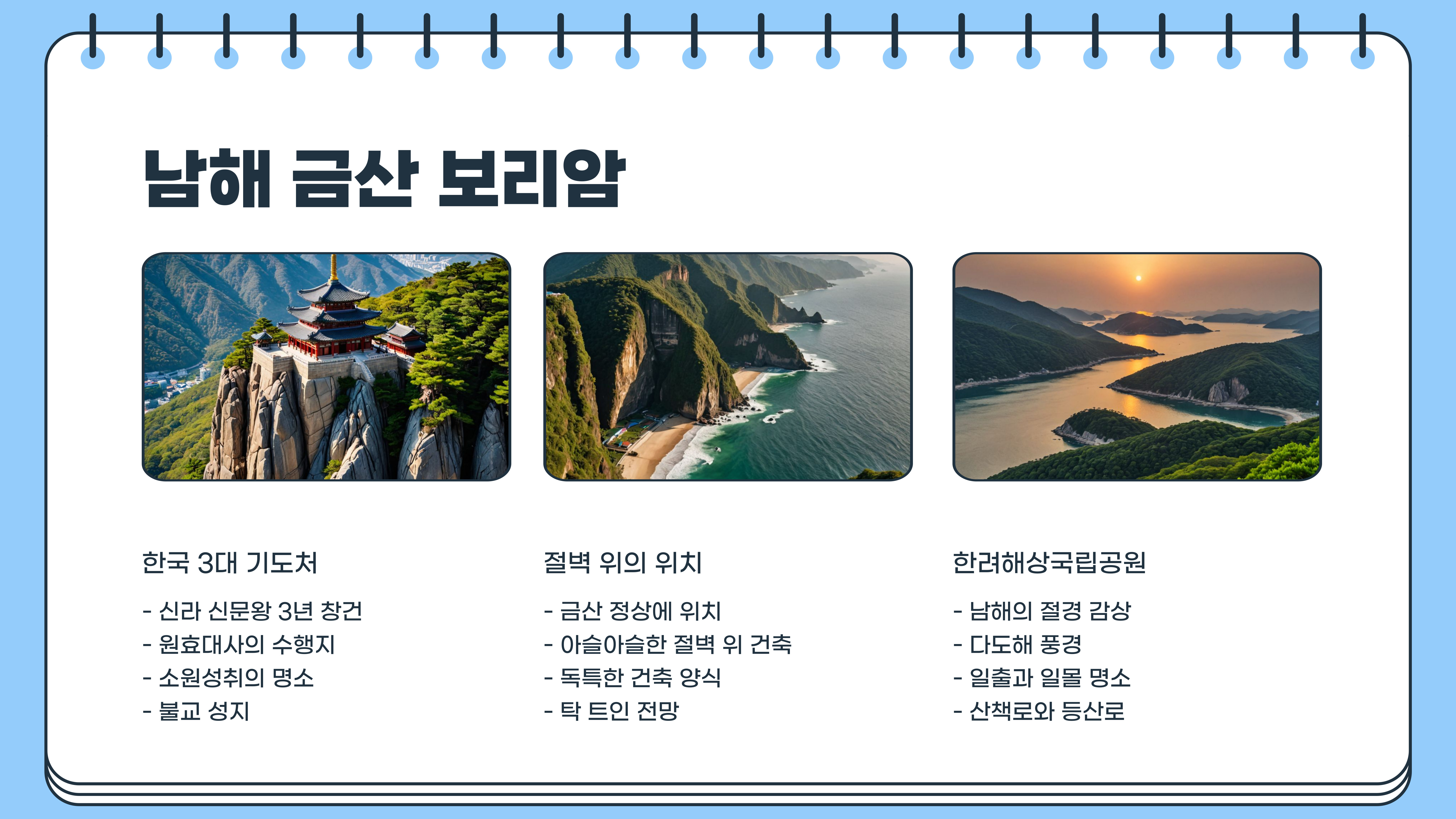 남해 금산 보리암

한국 3대 기도처

- 신라 신문왕 3년 창건
- 원효대사의 수행지
- 소원성취의 명소
- 불교 성지

절벽 위의 위치

- 금산 정상에 위치
- 아슬아슬한 절벽 위 건축
- 독특한 건축 양식
- 탁 트인 전망

한려해상국립공원

- 남해의 절경 감상
- 다도해 풍경
- 일출과 일몰 명소
- 산책로와 등산로